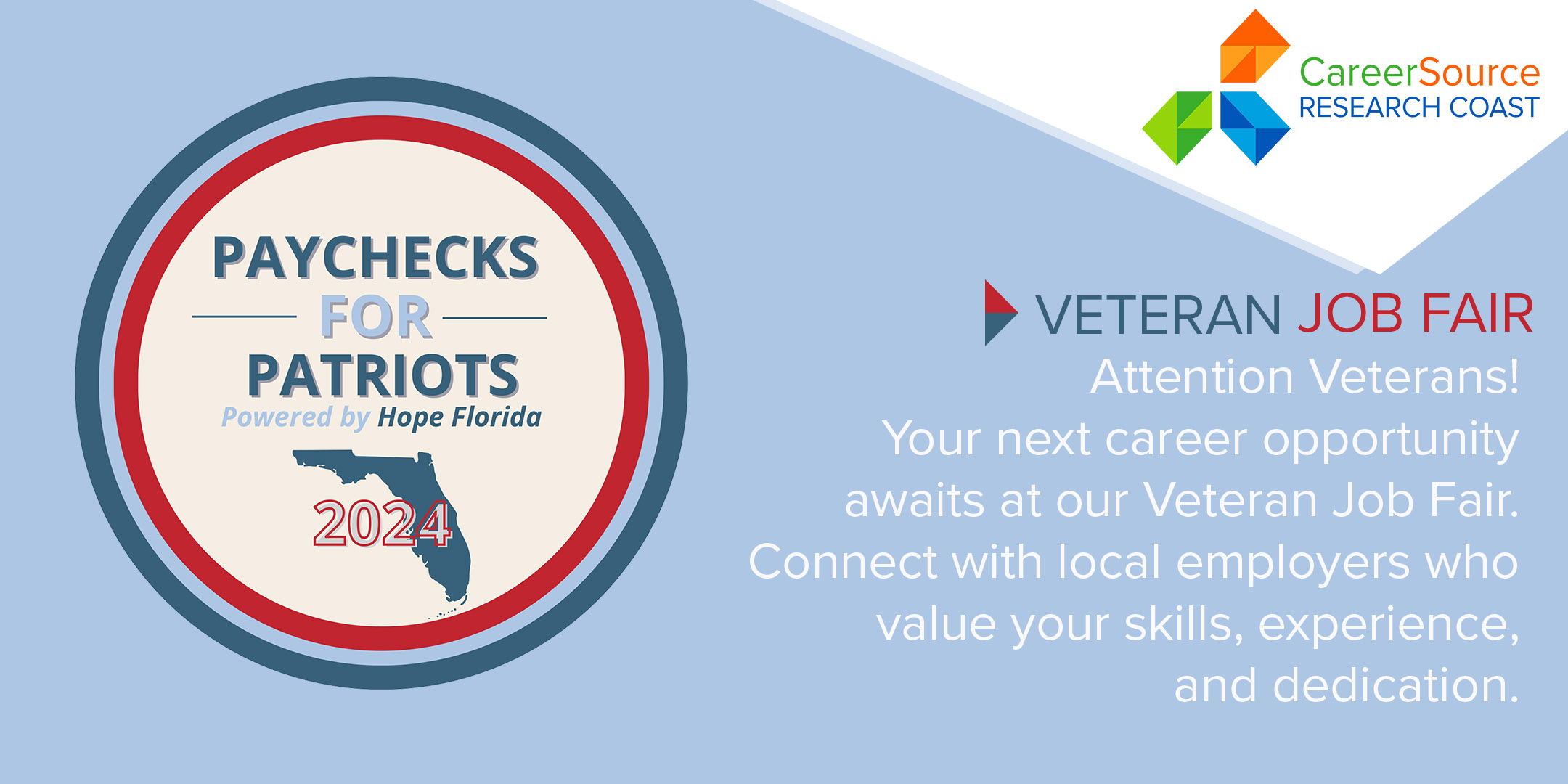 PAYCHECKS
FOR
PATRIOTS
Powered by Hope Florida
2024

CareerSource
RESEARCH COAST

VETERAN JOB FAIR

Attention Veterans!
Your next career opportunity awaits at our Veteran Job Fair.
Connect with local employers who value your skills, experience, and dedication.